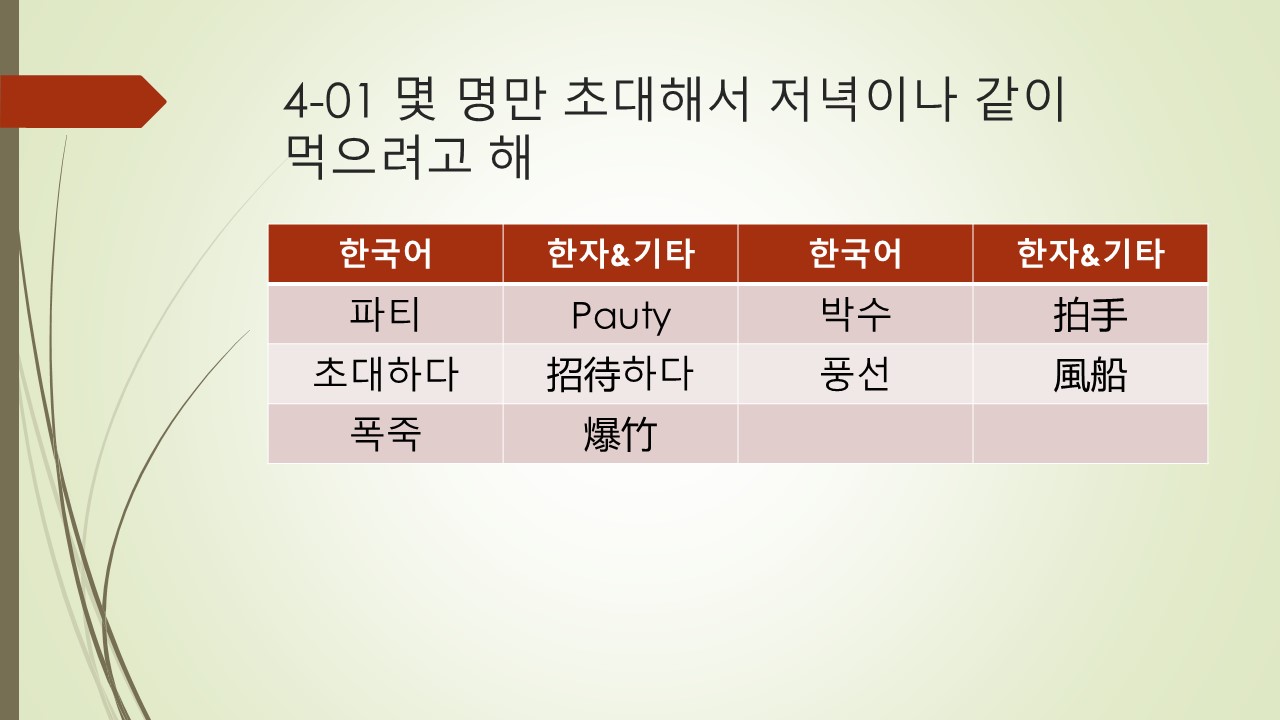 4-01 몇 명만 초대해서 저녁이나 같이 먹으려고 해

| 한국어 | 한자&기타 | 한국어 | 한자&기타 |
|---|---|---|---|
| 파티 | Pauty | 박수 | 拍手 |
| 초대하다 | 招待하다 | 풍선 | 風船 |
| 폭죽 | 爆竹 | | |